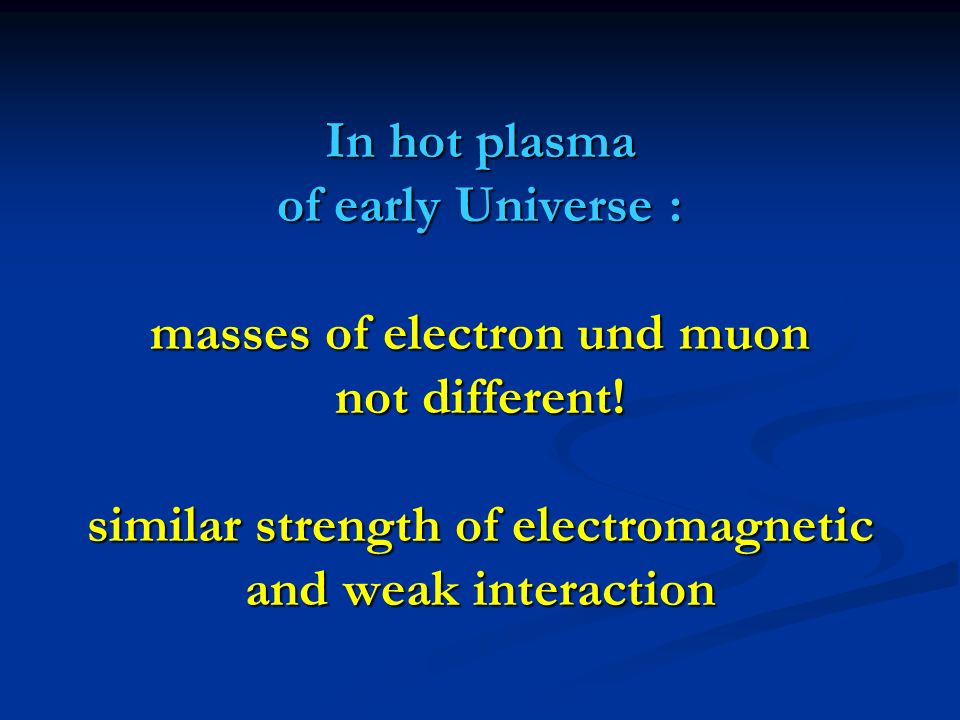 In hot plasma of early Universe :

masses of electron und muon not different!

similar strength of electromagnetic and weak interaction